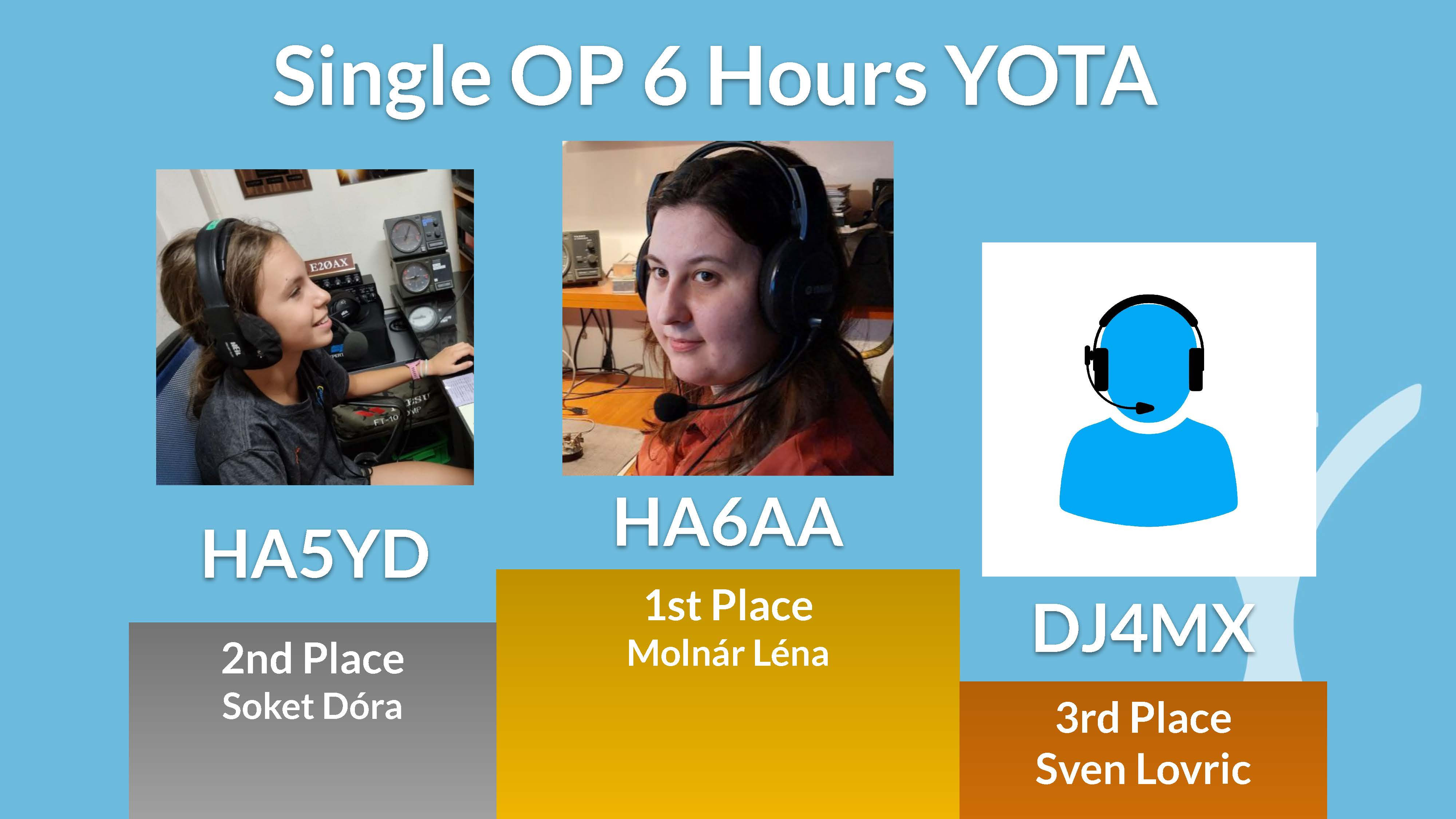 Single OP 6 Hours YOTA

E20AX

HA5YD

2nd Place
Soket Dóra

HA6AA

1st Place
Molnár Léna

DJ4MX

3rd Place
Sven Lovric